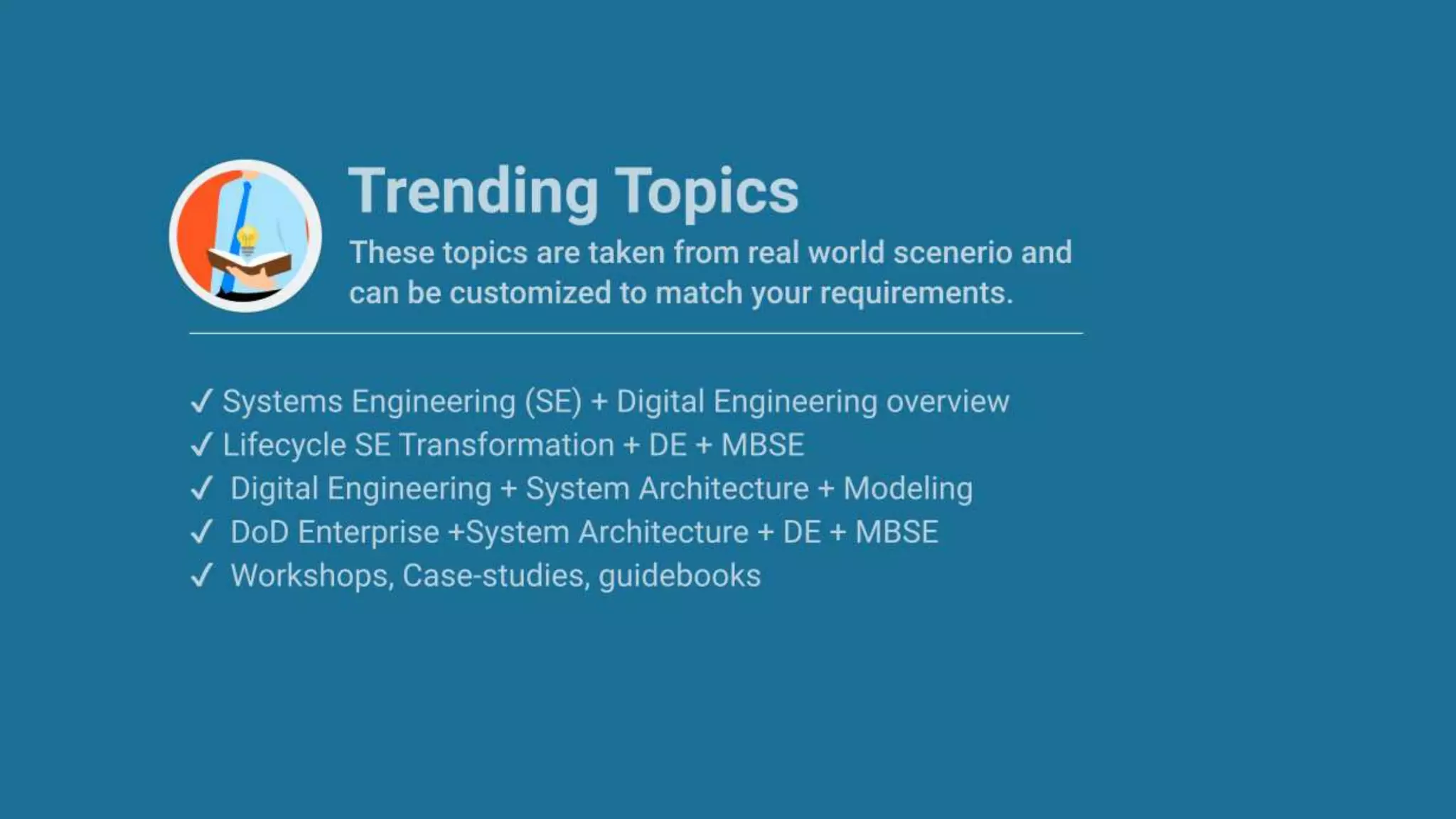 Trending Topics

These topics are taken from real world scenerio and can be customized to match your requirements.

✓ Systems Engineering (SE) + Digital Engineering overview
✓ Lifecycle SE Transformation + DE + MBSE
✓ Digital Engineering + System Architecture + Modeling
✓ DoD Enterprise +System Architecture + DE + MBSE
✓ Workshops, Case-studies, guidebooks